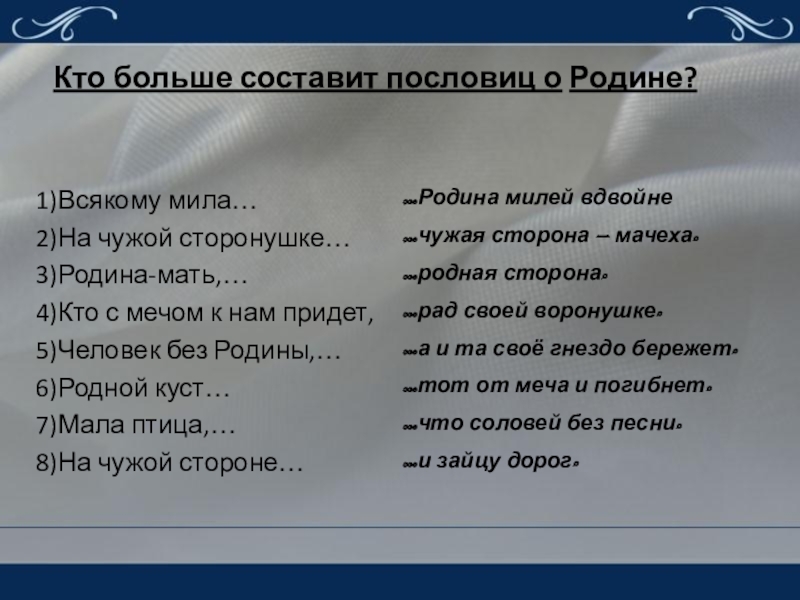 Кто больше составит пословиц о Родине?

1)Всякому мила…
2)На чужой сторонушке…
3)Родина-мать,…
4)Кто с мечом к нам придет,
5)Человек без Родины,…
6)Родной куст…
7)Мала птица,…
8)На чужой стороне…

…Родина милей вдвойне
…чужая сторона – мачеха.
…родная сторона.
…рад своей воронушке.
…а и та своё гнездо бережет.
…тот от меча и погибнет.
…что соловей без песни.
…и зайцу дорог.